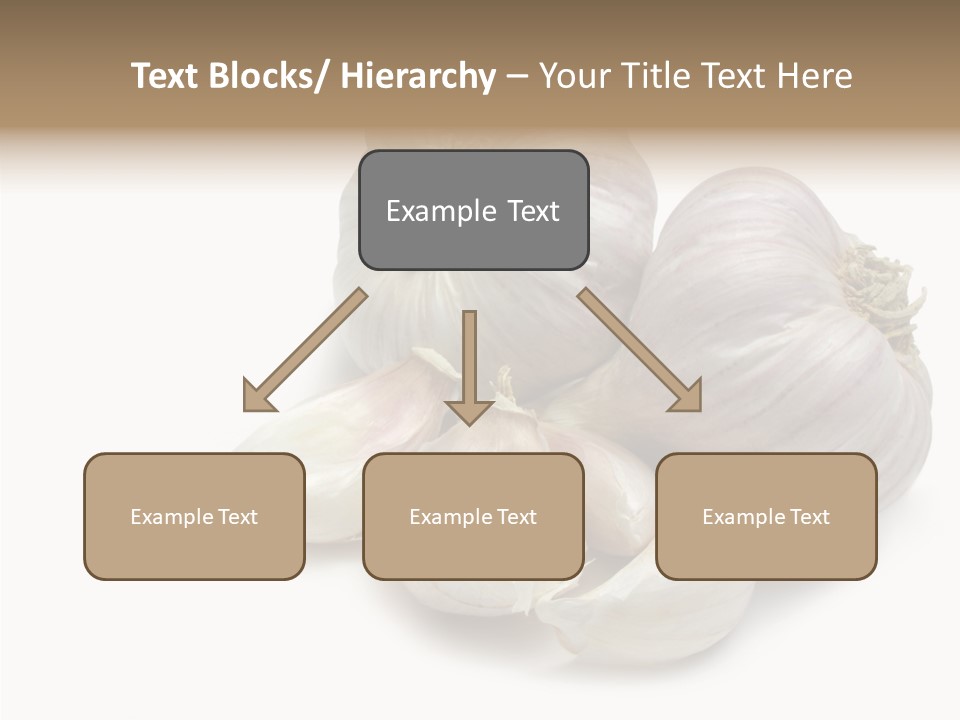 Text Blocks/ Hierarchy – Your Title Text Here

Example Text

Example Text

Example Text

Example Text